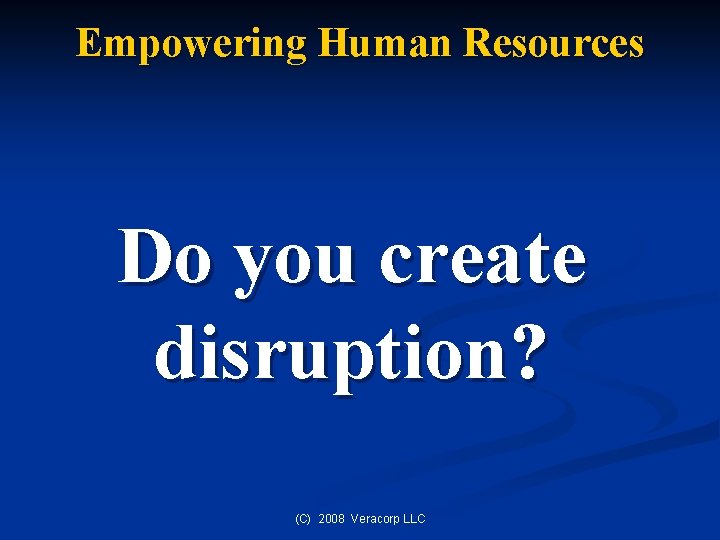 Empowering Human Resources

Do you create disruption?

(C) 2008 Veracorp LLC